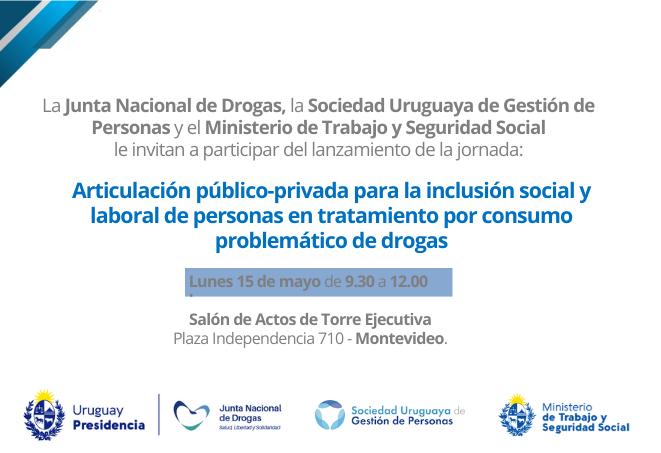 La Junta Nacional de Drogas, la Sociedad Uruguaya de Gestión de Personas y el Ministerio de Trabajo y Seguridad Social le invitan a participar del lanzamiento de la jornada:

Articulación público-privada para la inclusión social y laboral de personas en tratamiento por consumo problemático de drogas

Lunes 15 de mayo de 9.30 a 12.00

Salón de Actos de Torre Ejecutiva
Plaza Independencia 710 - Montevideo.

Uruguay Presidencia

Junta Nacional de Drogas
Salud, Libertad y Solidaridad

Sociedad Uruguaya de Gestión de Personas

Ministerio de Trabajo y Seguridad Social